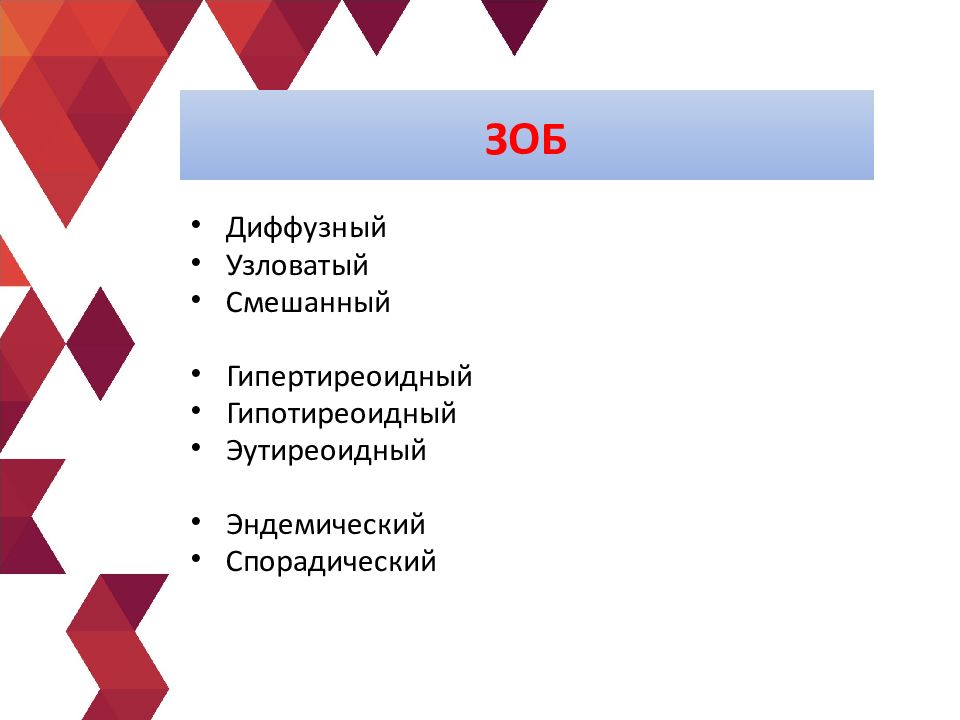 ЗОБ

• Диффузный
• Узловатый
• Смешанный

• Гипертиреоидный
• Гипотиреоидный
• Эутиреоидный

• Эндемический
• Спорадический